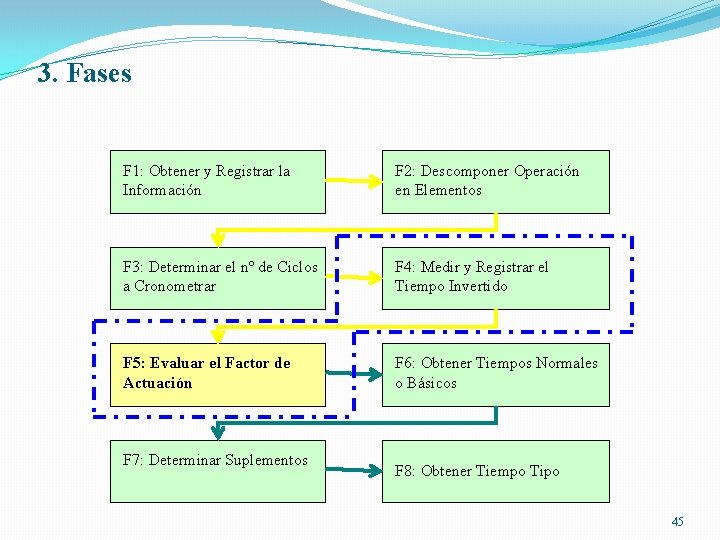 3. Fases

F1: Obtener y Registrar la Información

F2: Descomponer Operación en Elementos

F3: Determinar el nº de Ciclos a Cronometrar

F4: Medir y Registrar el Tiempo Invertido

F5: Evaluar el Factor de Actuación

F6: Obtener Tiempos Normales o Básicos

F7: Determinar Suplementos

F8: Obtener Tiempo Tipo

45